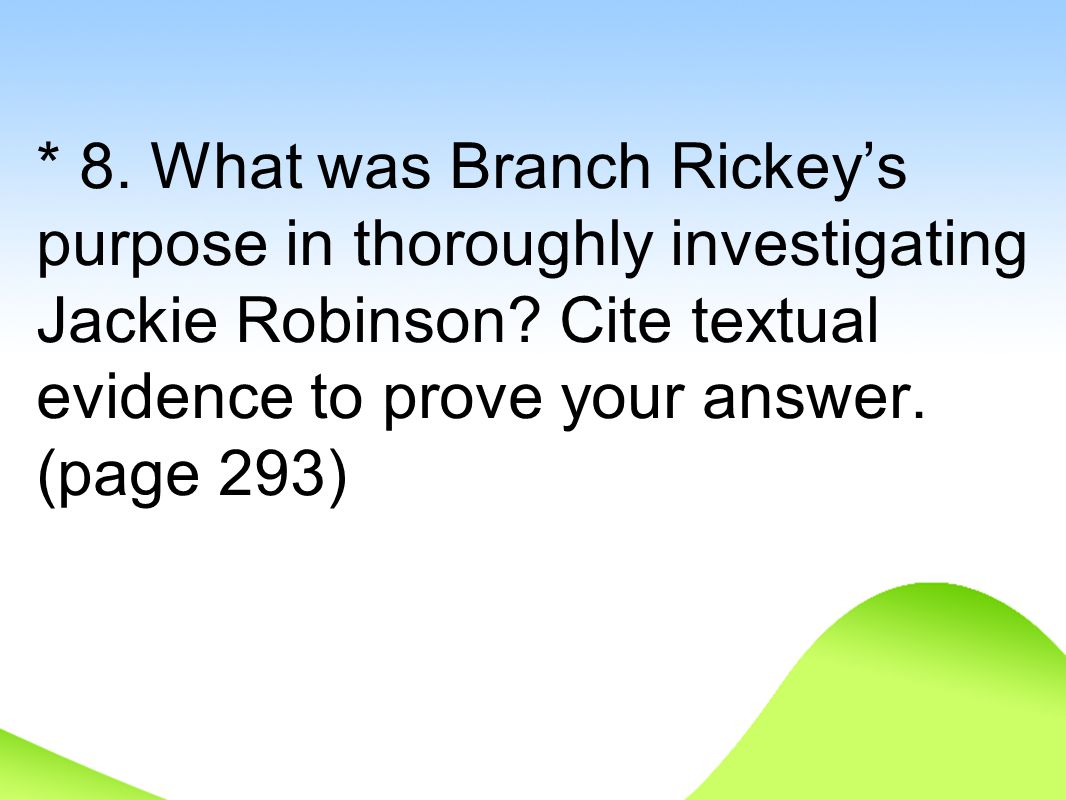 * 8. What was Branch Rickey’s purpose in thoroughly investigating Jackie Robinson? Cite textual evidence to prove your answer. (page 293)